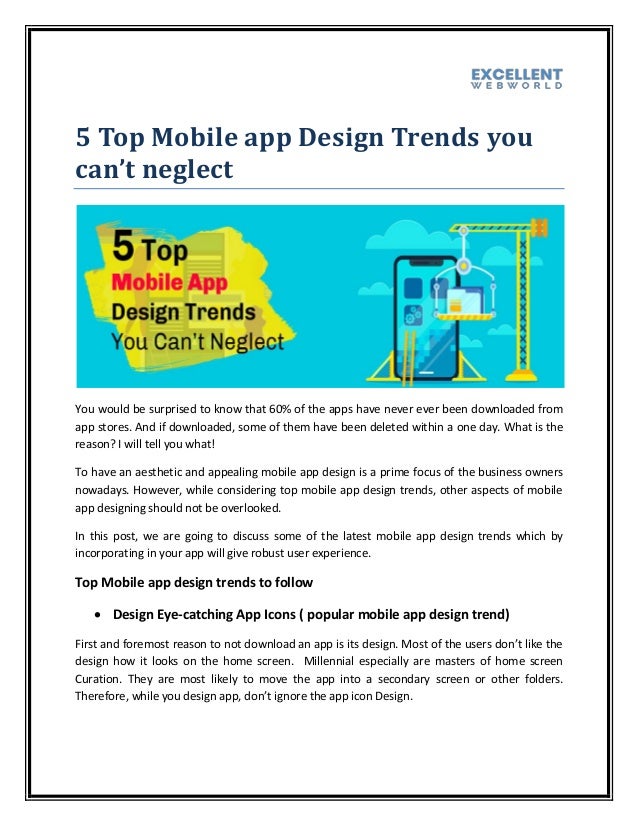 EXCELLENT
WEBWORLD

5 Top Mobile app Design Trends you can't neglect

5 Top
Mobile App
Design Trends
You Can't Neglect

You would be surprised to know that 60% of the apps have never ever been downloaded from app stores. And if downloaded, some of them have been deleted within a one day. What is the reason? I will tell you what!

To have an aesthetic and appealing mobile app design is a prime focus of the business owners nowadays. However, while considering top mobile app design trends, other aspects of mobile app designing should not be overlooked.

In this post, we are going to discuss some of the latest mobile app design trends which by incorporating in your app will give robust user experience.

Top Mobile app design trends to follow

• Design Eye-catching App Icons ( popular mobile app design trend)

First and foremost reason to not download an app is its design. Most of the users don't like the design how it looks on the home screen. Millennial especially are masters of home screen Curation. They are most likely to move the app into a secondary screen or other folders. Therefore, while you design app, don't ignore the app icon Design.